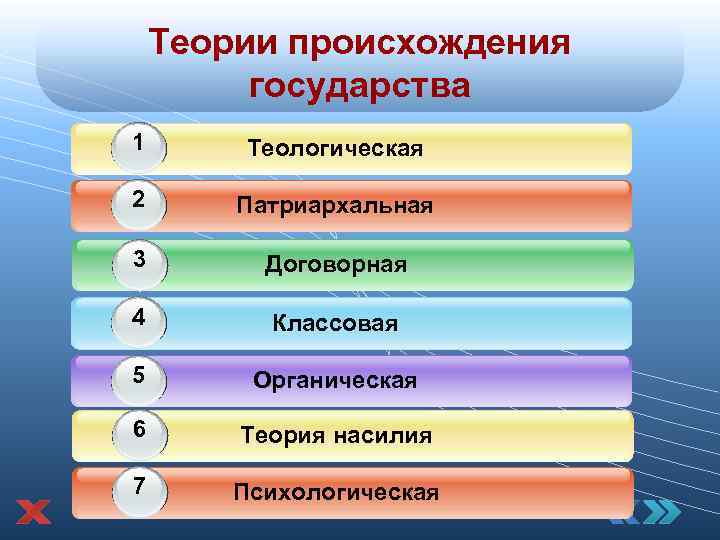 Теории происхождения государства

1 Теологическая

2 Патриархальная

3 Договорная

4 Классовая

5 Органическая

6 Теория насилия

7 Психологическая